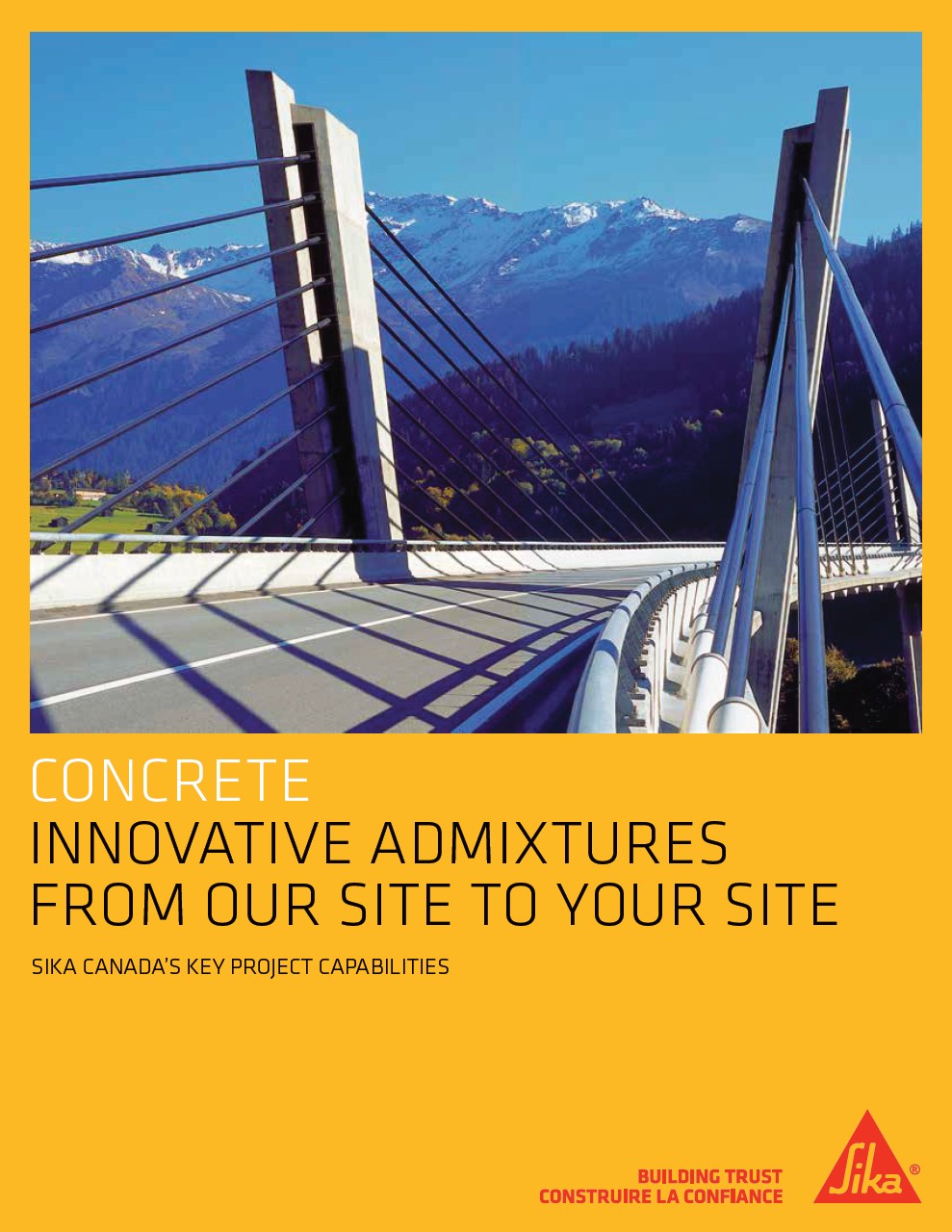 CONCRETE
INNOVATIVE ADMIXTURES FROM OUR SITE TO YOUR SITE

SIKA CANADA'S KEY PROJECT CAPABILITIES

BUILDING TRUST
CONSTRUIRE LA CONFIANCE

Sika®